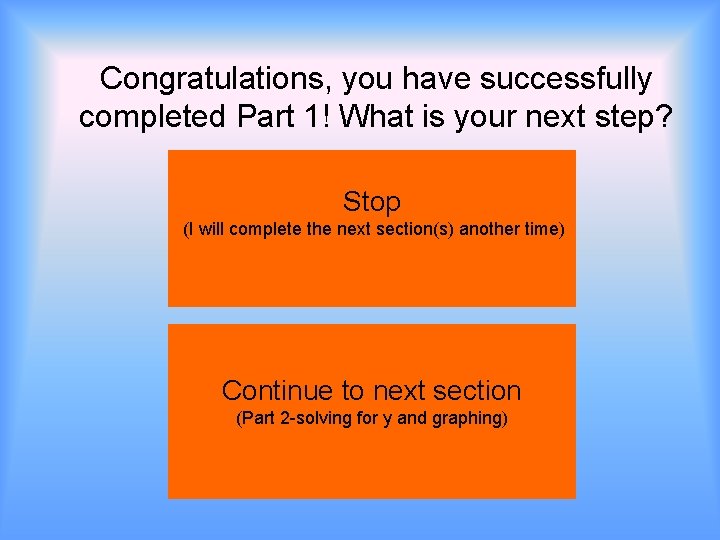 Congratulations, you have successfully completed Part 1! What is your next step?

Stop
(I will complete the next section(s) another time)

Continue to next section
(Part 2-solving for y and graphing)